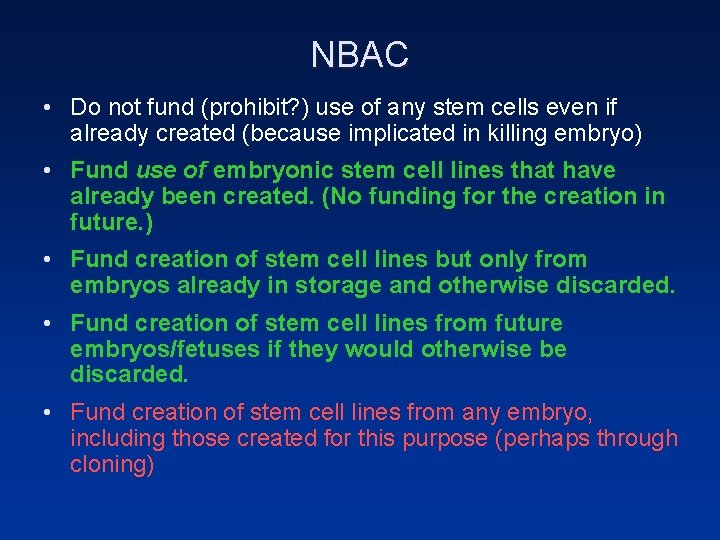 NBAC

• Do not fund (prohibit?) use of any stem cells even if already created (because implicated in killing embryo)

• Fund use of embryonic stem cell lines that have already been created. (No funding for the creation in future.)

• Fund creation of stem cell lines but only from embryos already in storage and otherwise discarded.

• Fund creation of stem cell lines from future embryos/fetuses if they would otherwise be discarded.

• Fund creation of stem cell lines from any embryo, including those created for this purpose (perhaps through cloning)